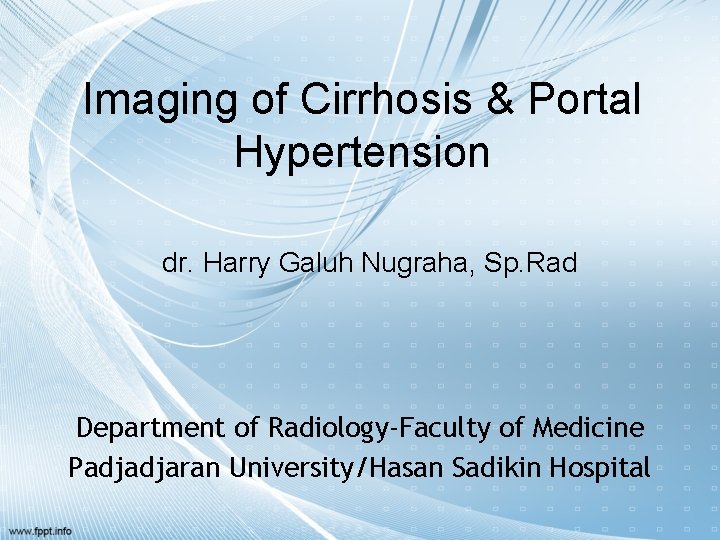 Imaging of Cirrhosis & Portal Hypertension

dr. Harry Galuh Nugraha, Sp.Rad

Department of Radiology-Faculty of Medicine
Padjadjaran University/Hasan Sadikin Hospital

www.fppt.info